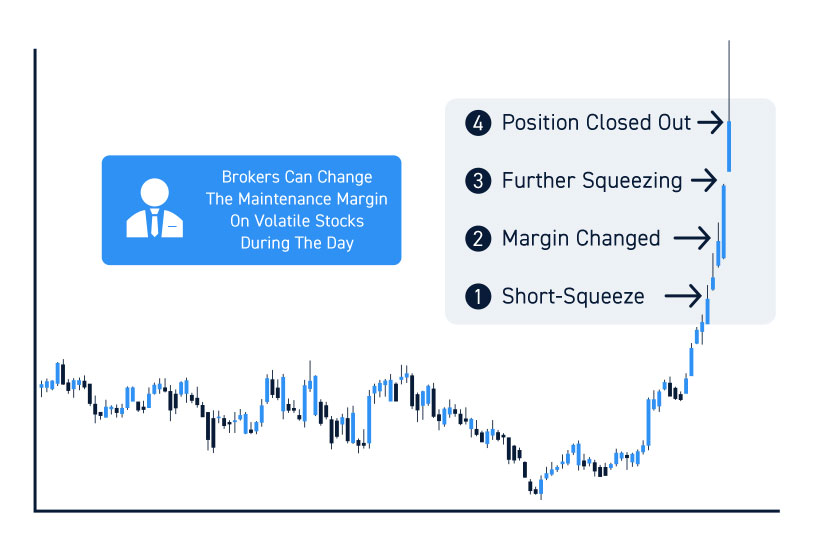 Brokers Can Change The Maintenance Margin On Volatile Stocks During The Day

4 Position Closed Out →
3 Further Squeezing →
2 Margin Changed →
1 Short-Squeeze →